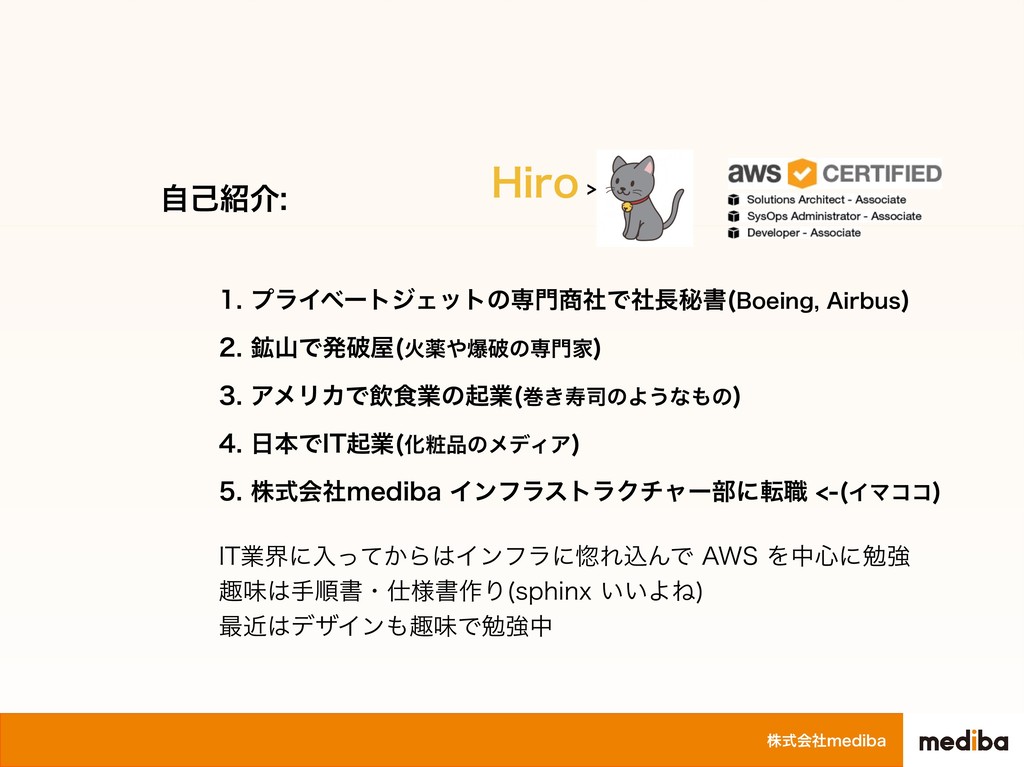 自己紹介:

Hiro >

aws CERTIFIED
Solutions Architect - Associate
SysOps Administrator - Associate
Developer - Associate

1. プライベートジェットの専門商社で社長秘書(Boeing, Airbus)

2. 鉱山で発破屋(火薬や爆破の専門家)

3. アメリカで飲食業の起業(巻き寿司のようなもの)

4. 日本でIT起業(化粧品のメディア)

5. 株式会社mediba インフラストラクチャー部に転職 <-(イマココ)

IT業界に入ってからはインフラに惚れ込んで AWS を中心に勉強
趣味は手順書・仕様書作り(sphinx いいよね)
最近はデザインも趣味で勉強中

株式会社mediba

mediba